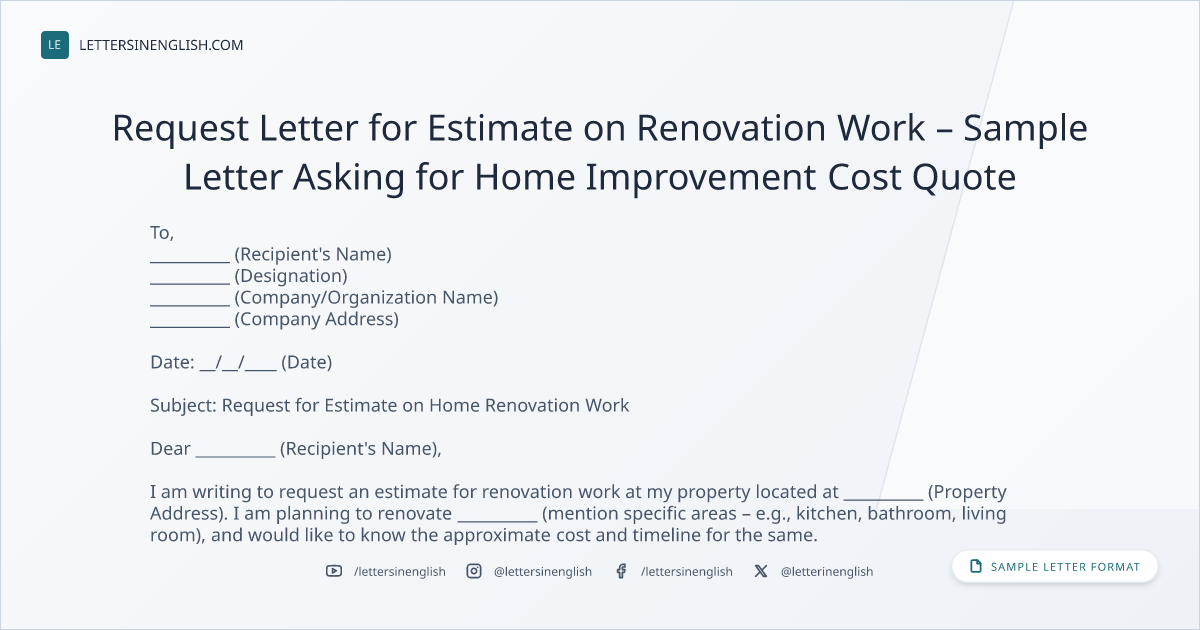 LE LETTERSINENGLISH.COM

Request Letter for Estimate on Renovation Work – Sample Letter Asking for Home Improvement Cost Quote

To,
__________ (Recipient's Name)
__________ (Designation)
__________ (Company/Organization Name)
__________ (Company Address)

Date: __/__/____ (Date)

Subject: Request for Estimate on Home Renovation Work

Dear __________ (Recipient's Name),

I am writing to request an estimate for renovation work at my property located at __________ (Property Address). I am planning to renovate __________ (mention specific areas – e.g., kitchen, bathroom, living room), and would like to know the approximate cost and timeline for the same.

/lettersinenglish @lettersinenglish /lettersinenglish @letterinenglish

SAMPLE LETTER FORMAT